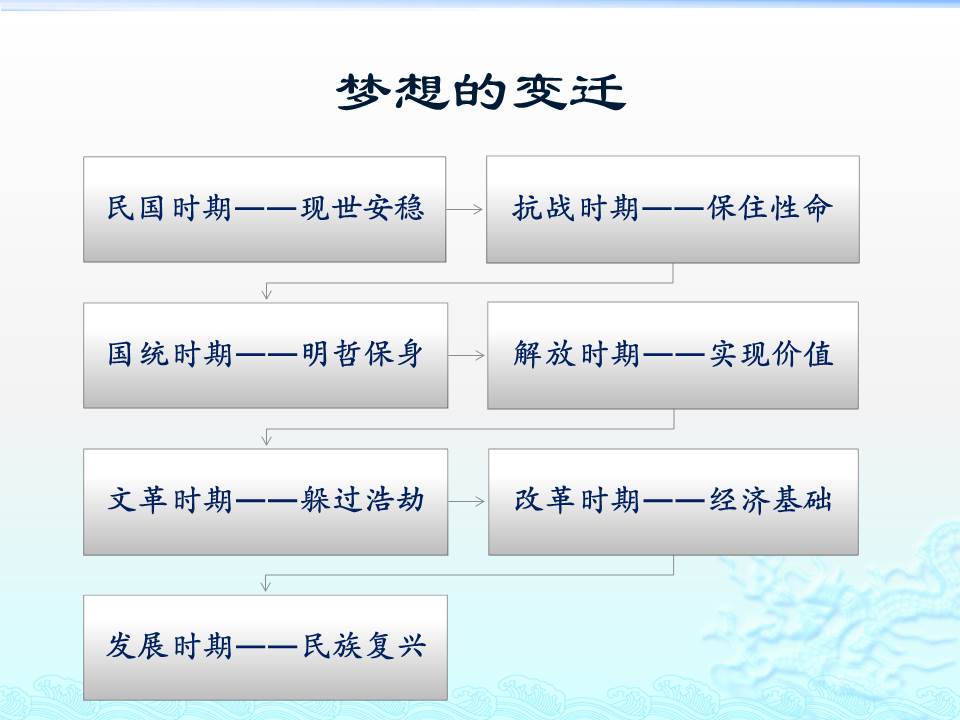 梦想的变迁

民国时期——现世安稳

抗战时期——保住性命

国统时期——明哲保身

解放时期——实现价值

文革时期——躲过浩劫

改革时期——经济基础

发展时期——民族复兴